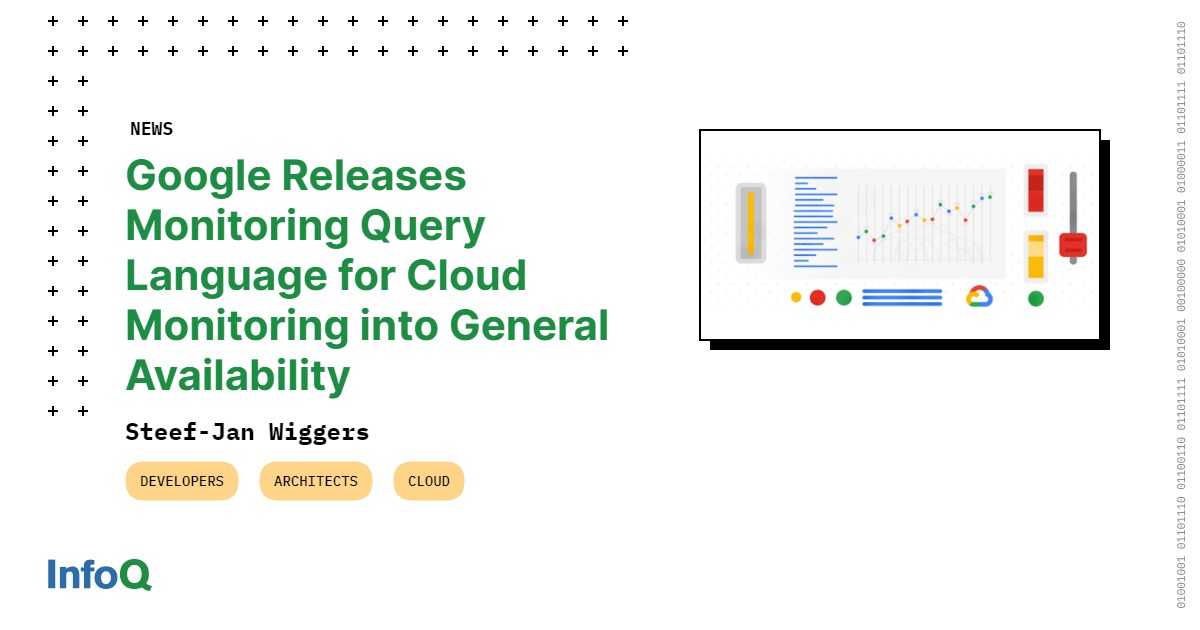 NEWS

Google Releases Monitoring Query Language for Cloud Monitoring into General Availability

Steef-Jan Wiggers

DEVELOPERS ARCHITECTS CLOUD

InfoQ

01001001 01101110 01100110 01101111 01010001 00100000 01010001 01000011 01101111 01101110